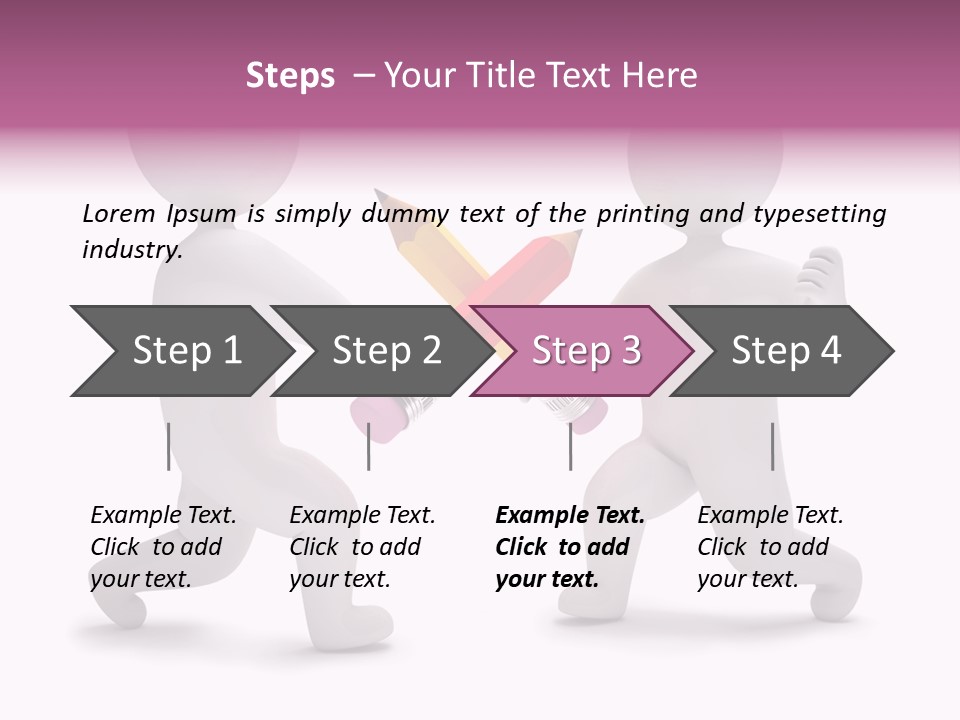 Steps – Your Title Text Here

Lorem Ipsum is simply dummy text of the printing and typesetting industry.

Step 1

Step 2

Step 3

Step 4

Example Text. Click to add your text.

Example Text. Click to add your text.

Example Text. Click to add your text.

Example Text. Click to add your text.